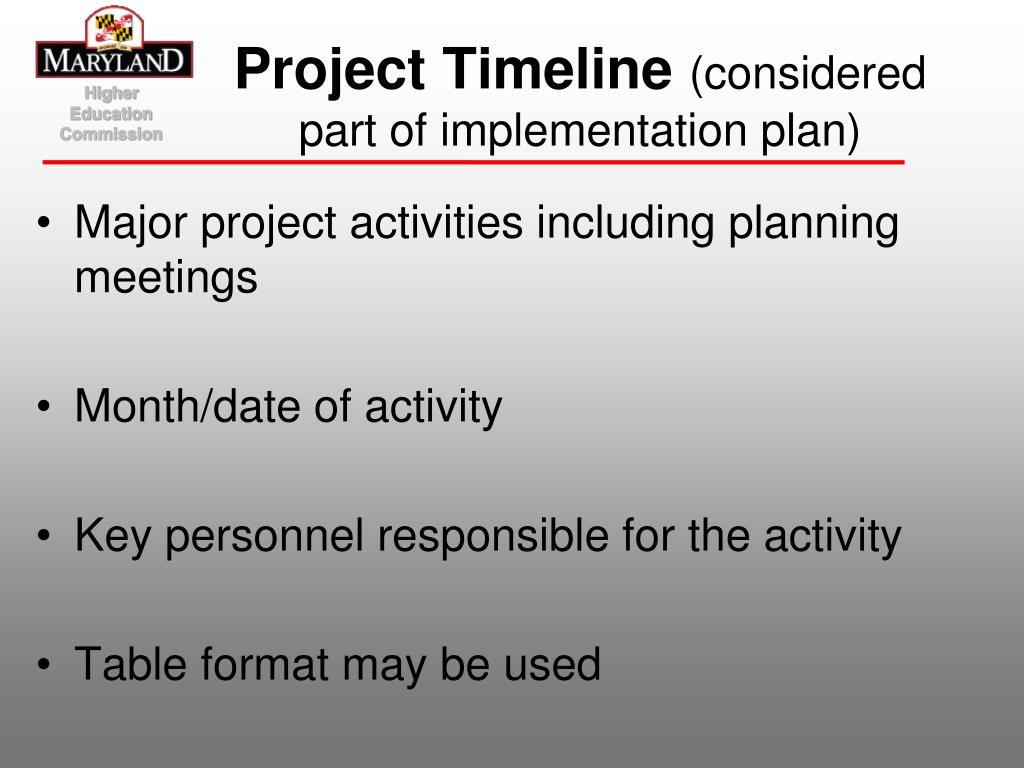 MARYLAND
Higher Education Commission

Project Timeline (considered part of implementation plan)

• Major project activities including planning meetings

• Month/date of activity

• Key personnel responsible for the activity

• Table format may be used